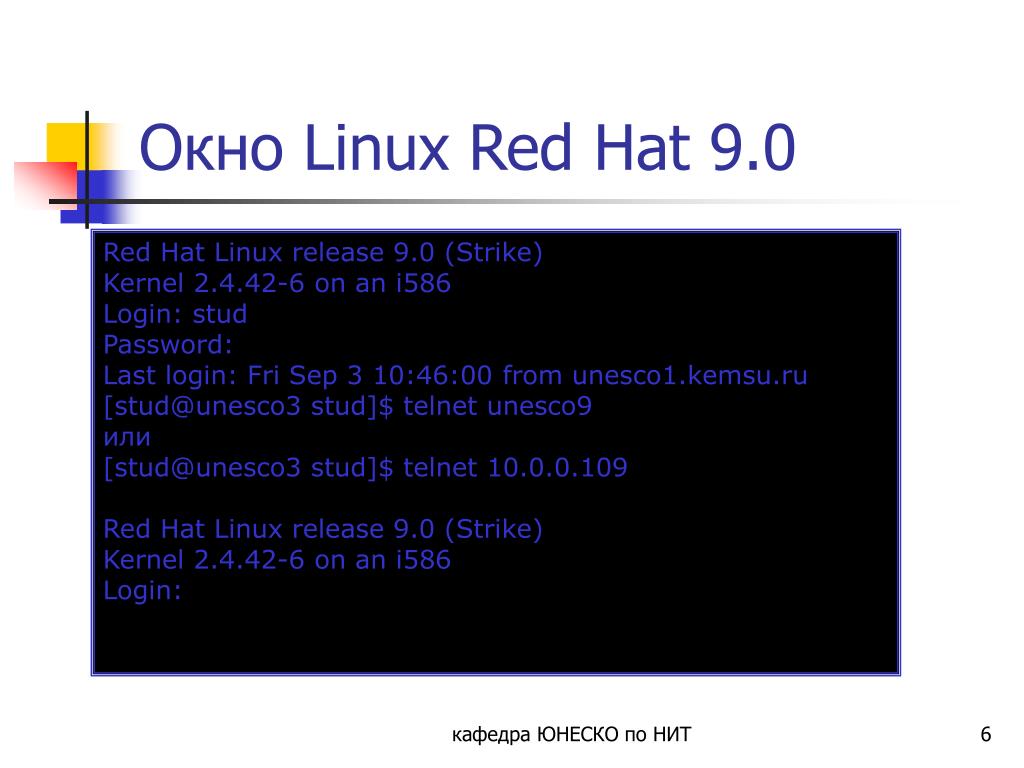 Окно Linux Red Hat 9.0

Red Hat Linux release 9.0 (Strike)
Kernel 2.4.42-6 on an i586
Login: stud
Password:
Last login: Fri Sep 3 10:46:00 from unesco1.kemsu.ru
[stud@unesco3 stud]$ telnet unesco9
или
[stud@unesco3 stud]$ telnet 10.0.0.109

Red Hat Linux release 9.0 (Strike)
Kernel 2.4.42-6 on an i586
Login:

кафедра ЮНЕСКО по НИТ

6